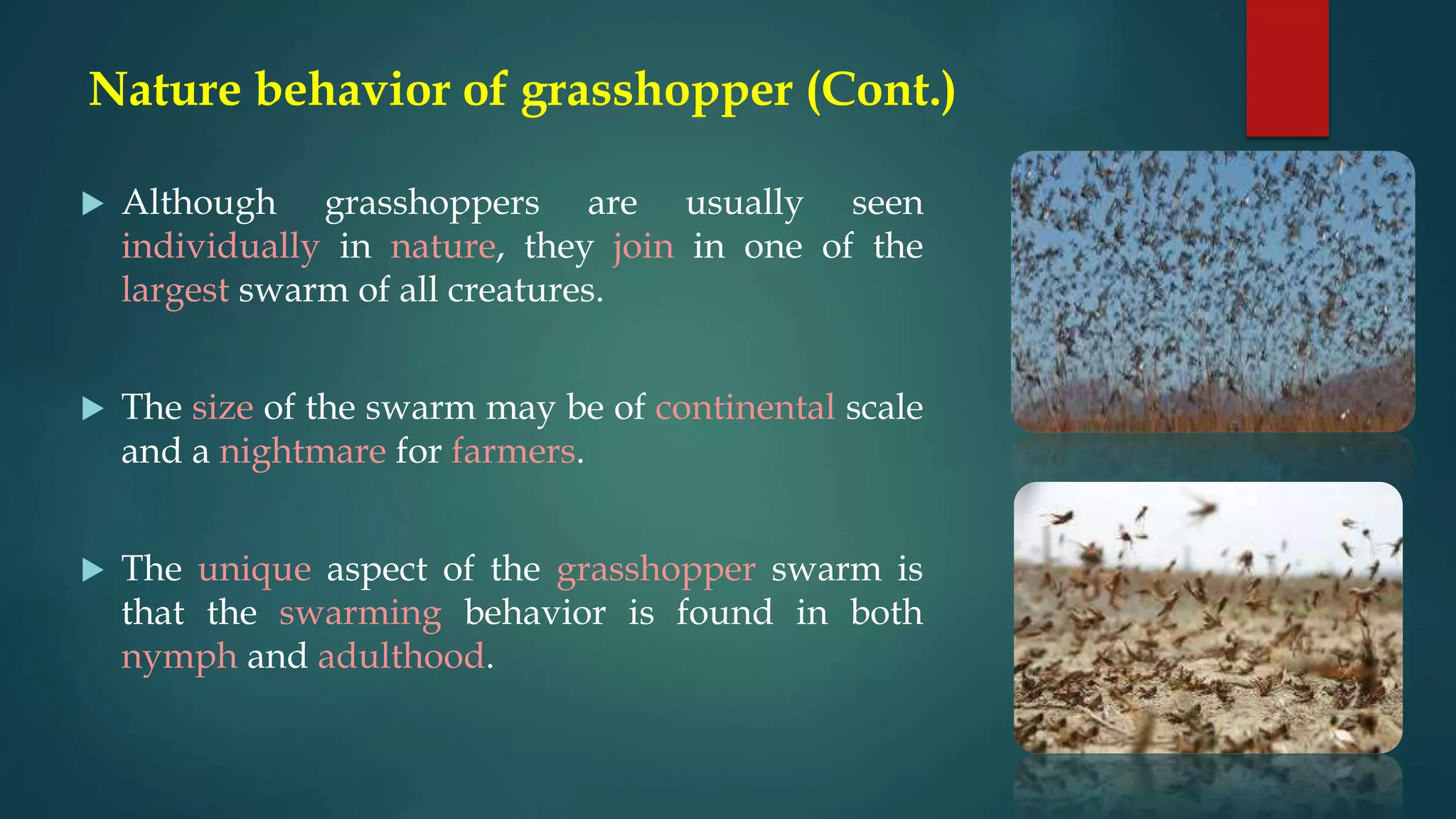 Nature behavior of grasshopper (Cont.)

▶ Although grasshoppers are usually seen individually in nature, they join in one of the largest swarm of all creatures.

▶ The size of the swarm may be of continental scale and a nightmare for farmers.

▶ The unique aspect of the grasshopper swarm is that the swarming behavior is found in both nymph and adulthood.